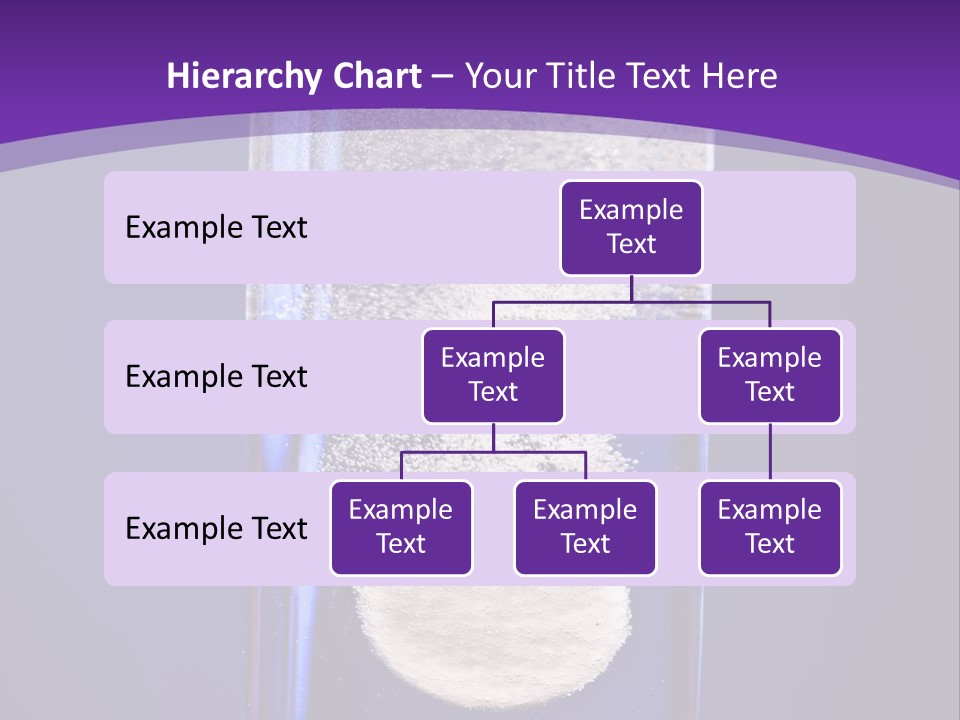 Hierarchy Chart – Your Title Text Here

Example Text

Example Text

Example Text

Example Text

Example Text

Example Text

Example Text

Example Text

Example Text